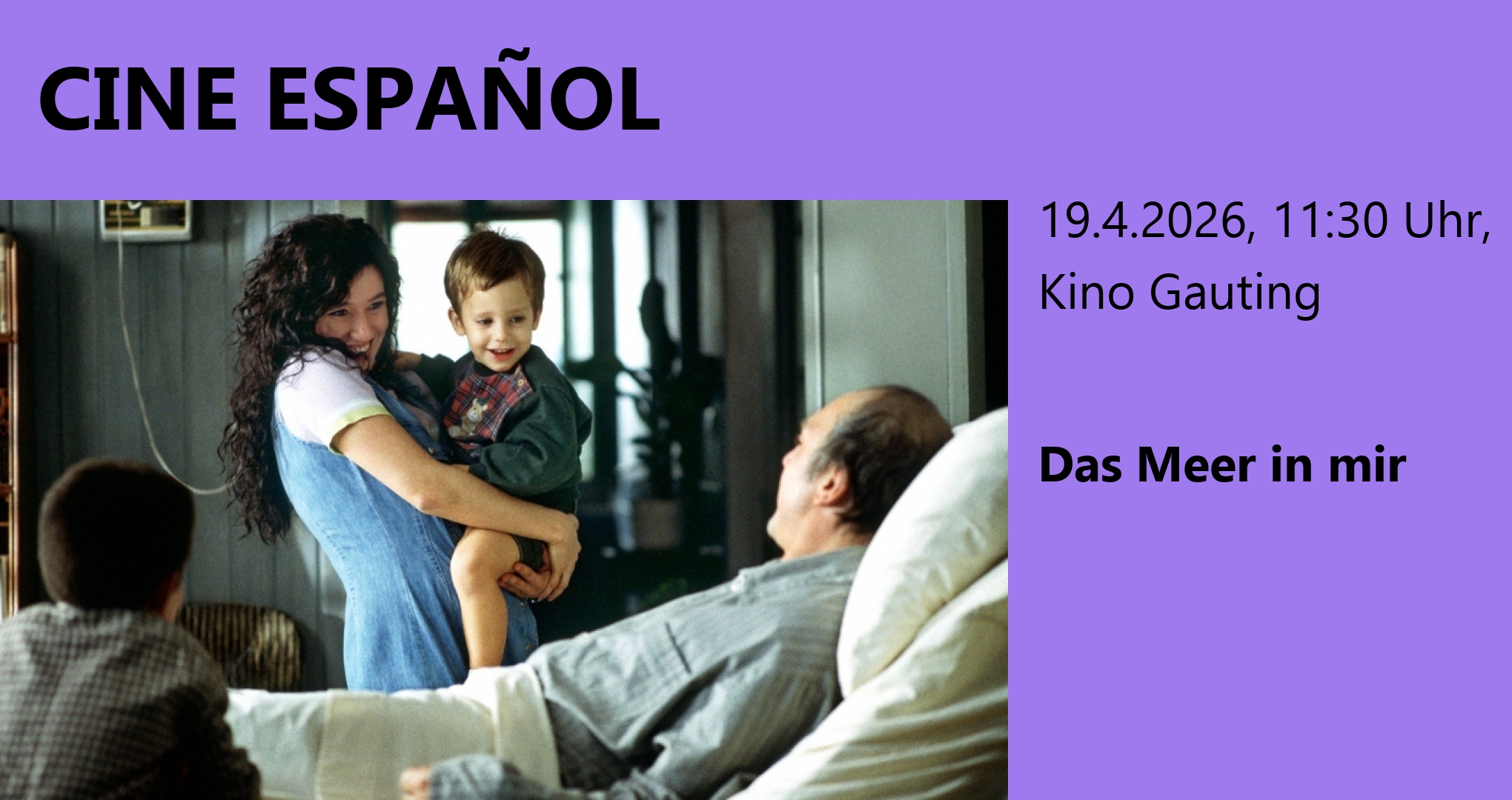 CINE ESPAÑOL

19.4.2026, 11:30 Uhr, Kino Gauting

Das Meer in mir